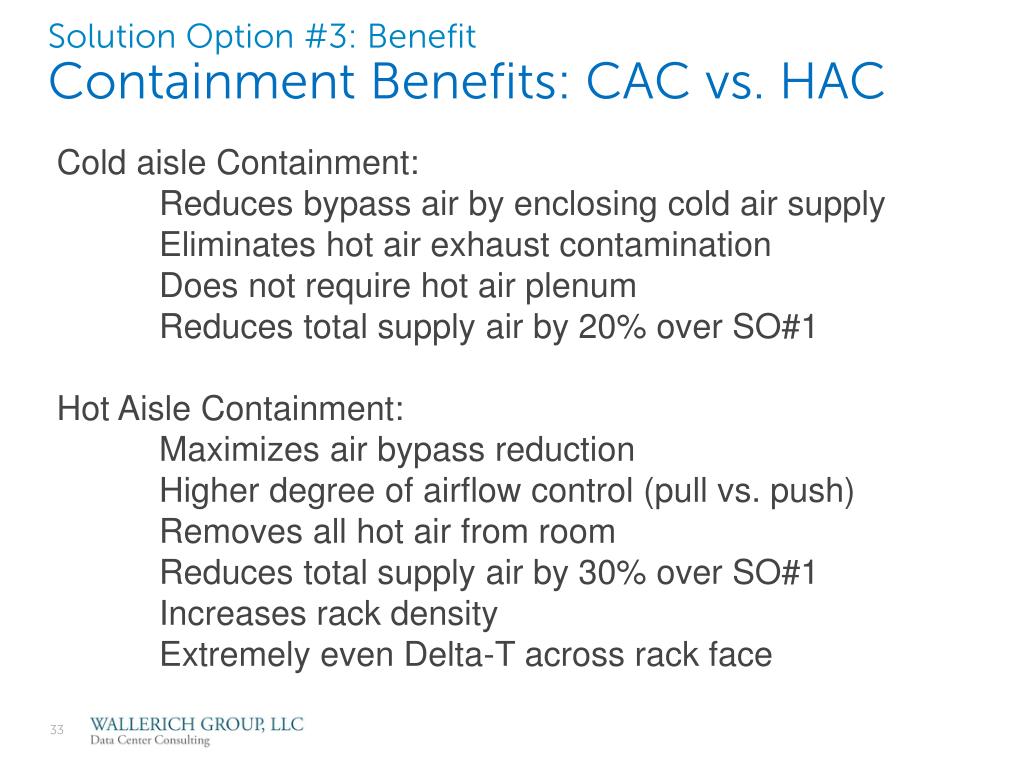 Solution Option #3: Benefit
Containment Benefits: CAC vs. HAC

Cold aisle Containment:
Reduces bypass air by enclosing cold air supply
Eliminates hot air exhaust contamination
Does not require hot air plenum
Reduces total supply air by 20% over SO#1

Hot Aisle Containment:
Maximizes air bypass reduction
Higher degree of airflow control (pull vs. push)
Removes all hot air from room
Reduces total supply air by 30% over SO#1
Increases rack density
Extremely even Delta-T across rack face

33
WALLERICH GROUP, LLC
Data Center Consulting